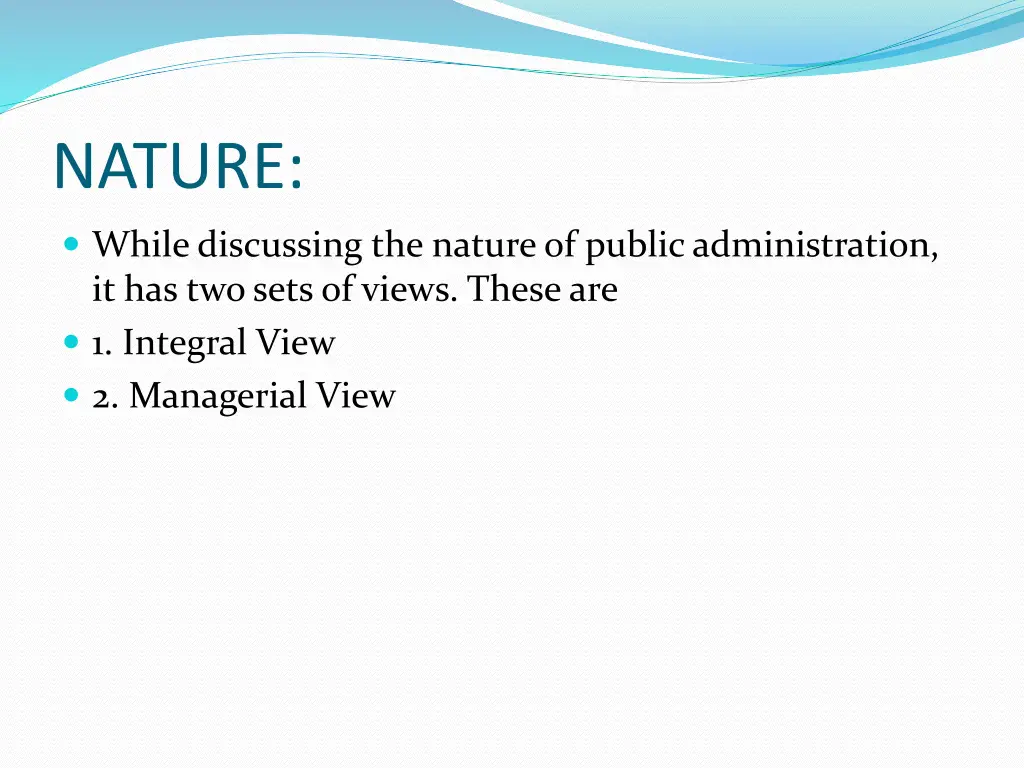 NATURE:

While discussing the nature of public administration, it has two sets of views. These are

1. Integral View

2. Managerial View